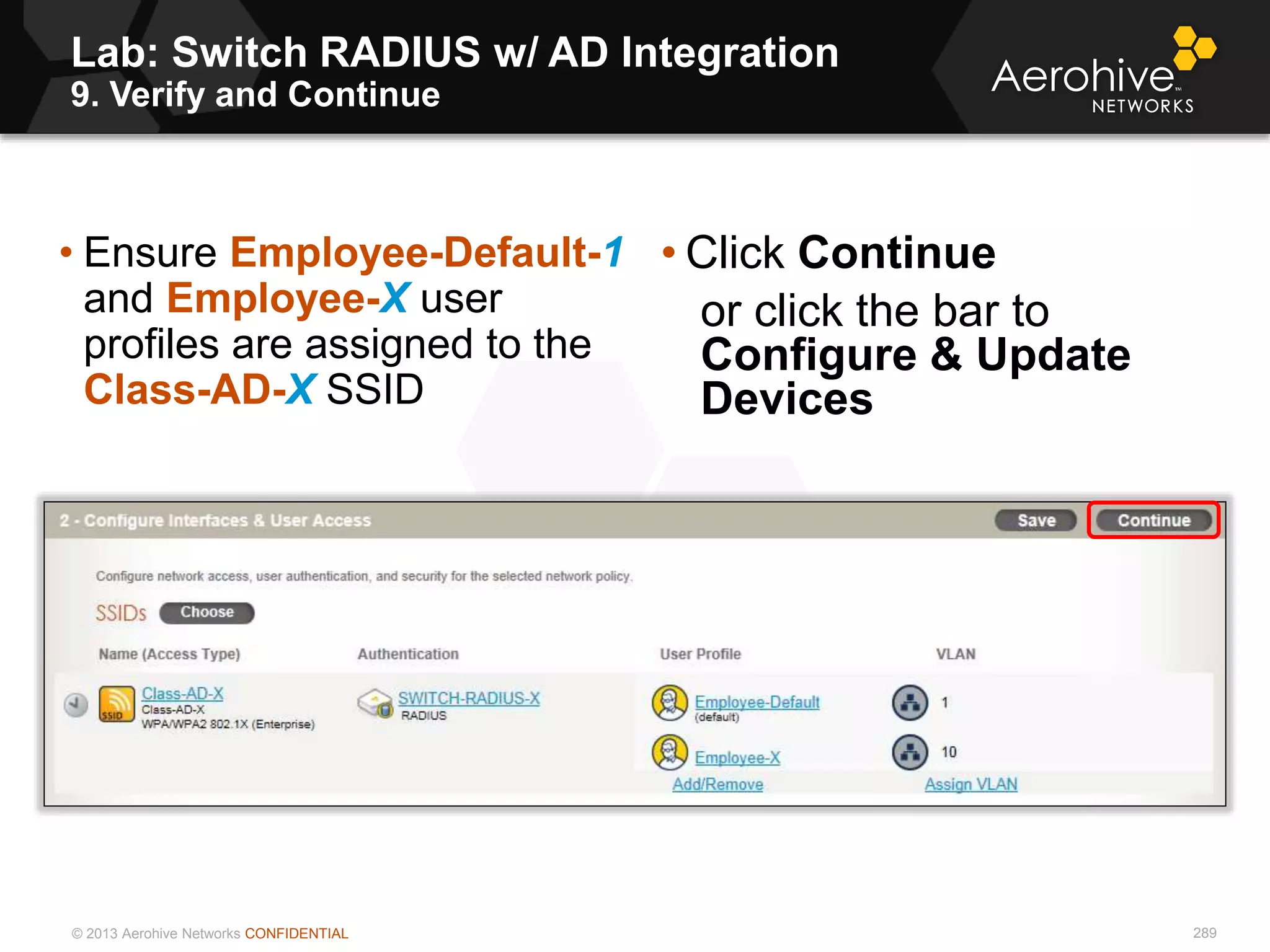 Lab: Switch RADIUS w/ AD Integration
9. Verify and Continue

Aerohive™ NETWORKS

• Ensure Employee-Default-1 and Employee-X user profiles are assigned to the Class-AD-X SSID

• Click Continue
or click the bar to Configure & Update Devices

2 - Configure Interfaces & User Access

Save

Continue

Configure network access, user authentication, and security for the selected network policy.

SSIDs Choose

| Name (Access Type) | Authentication | User Profile | VLAN |
|---|---|---|---|
| SSID Class-AD-X Class-AD-X WPA/WPA2 802.1X (Enterprise) | SWITCH-RADIUS-X RADIUS | Employee-Default (default) | 1 |
| | | Employee-X | 10 |
| | | Add/Remove | Assign VLAN |

© 2013 Aerohive Networks CONFIDENTIAL

289